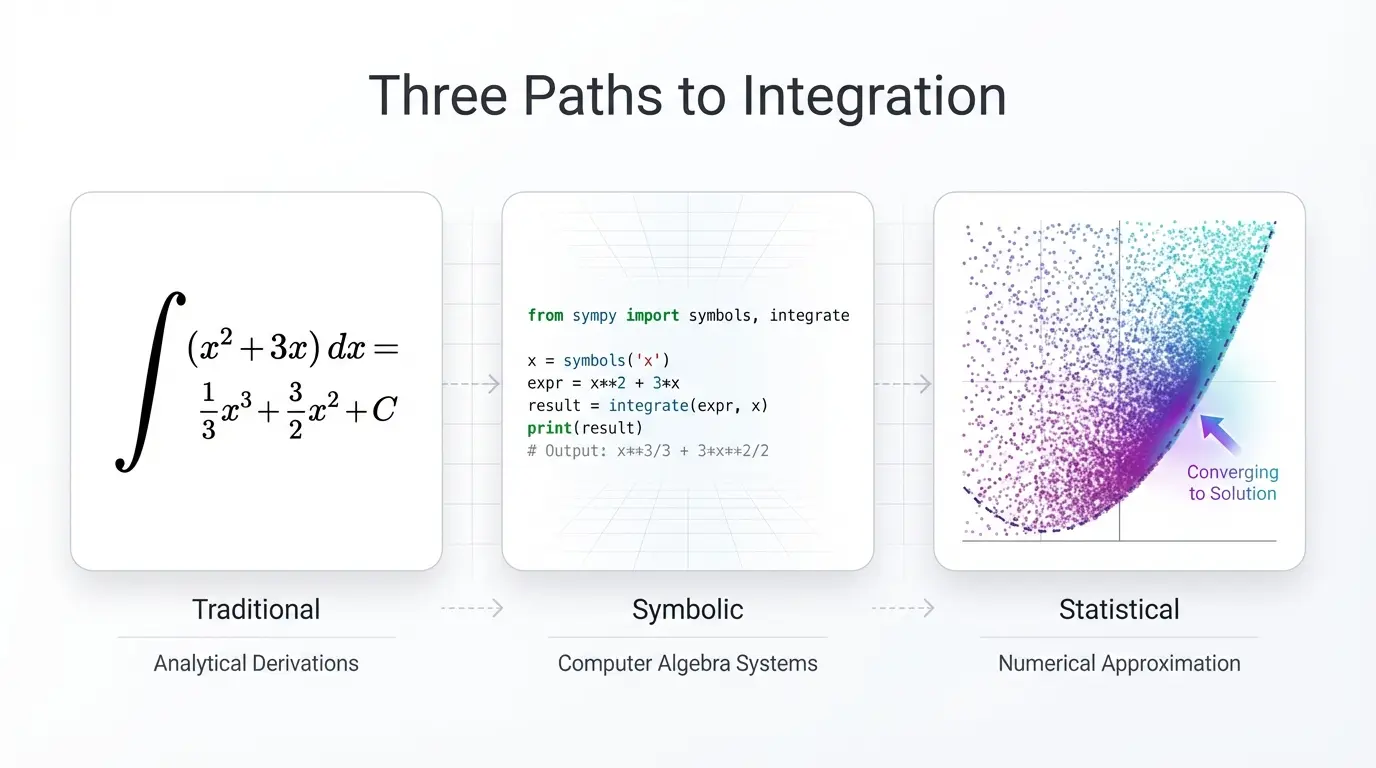 Three Paths to Integration

$\int (x^2 + 3x)\,dx = \frac{1}{3}x^3 + \frac{3}{2}x^2 + C$

from sympy import symbols, integrate

x = symbols('x')
expr = x**2 + 3*x
result = integrate(expr, x)
print(result)
# Output: x**3/3 + 3*x**2/2

Converging to Solution

Traditional

Analytical Derivations

Symbolic

Computer Algebra Systems

Statistical

Numerical Approximation